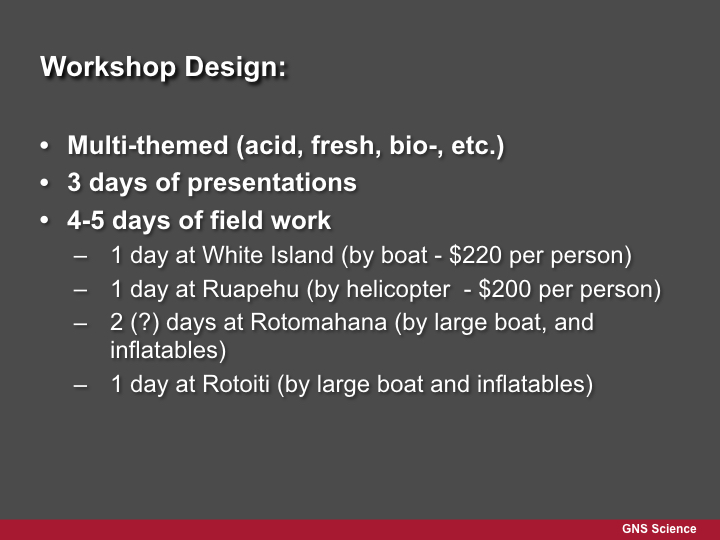 Workshop Design:

• Multi-themed (acid, fresh, bio-, etc.)
• 3 days of presentations
• 4-5 days of field work
– 1 day at White Island (by boat - \$220 per person)
– 1 day at Ruapehu (by helicopter - \$200 per person)
– 2 (?) days at Rotomahana (by large boat, and inflatables)
– 1 day at Rotoiti (by large boat and inflatables)

GNS Science